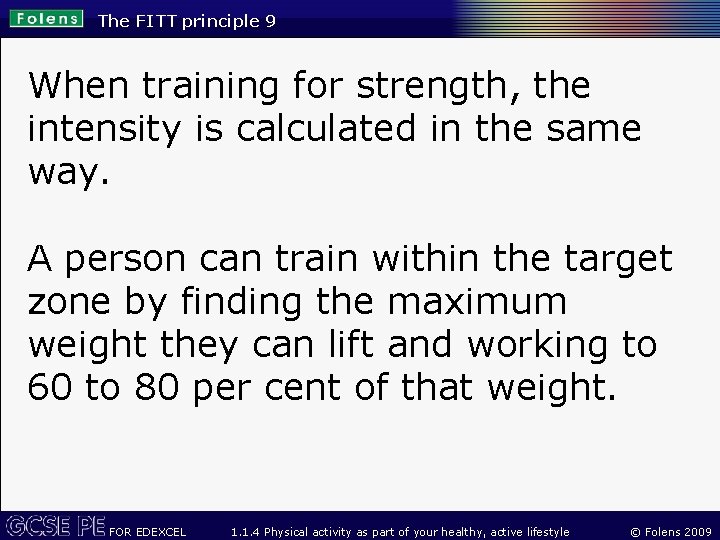 Folens The FITT principle 9

When training for strength, the intensity is calculated in the same way.

A person can train within the target zone by finding the maximum weight they can lift and working to 60 to 80 per cent of that weight.

GCSE PE FOR EDEXCEL 1.1.4 Physical activity as part of your healthy, active lifestyle © Folens 2009